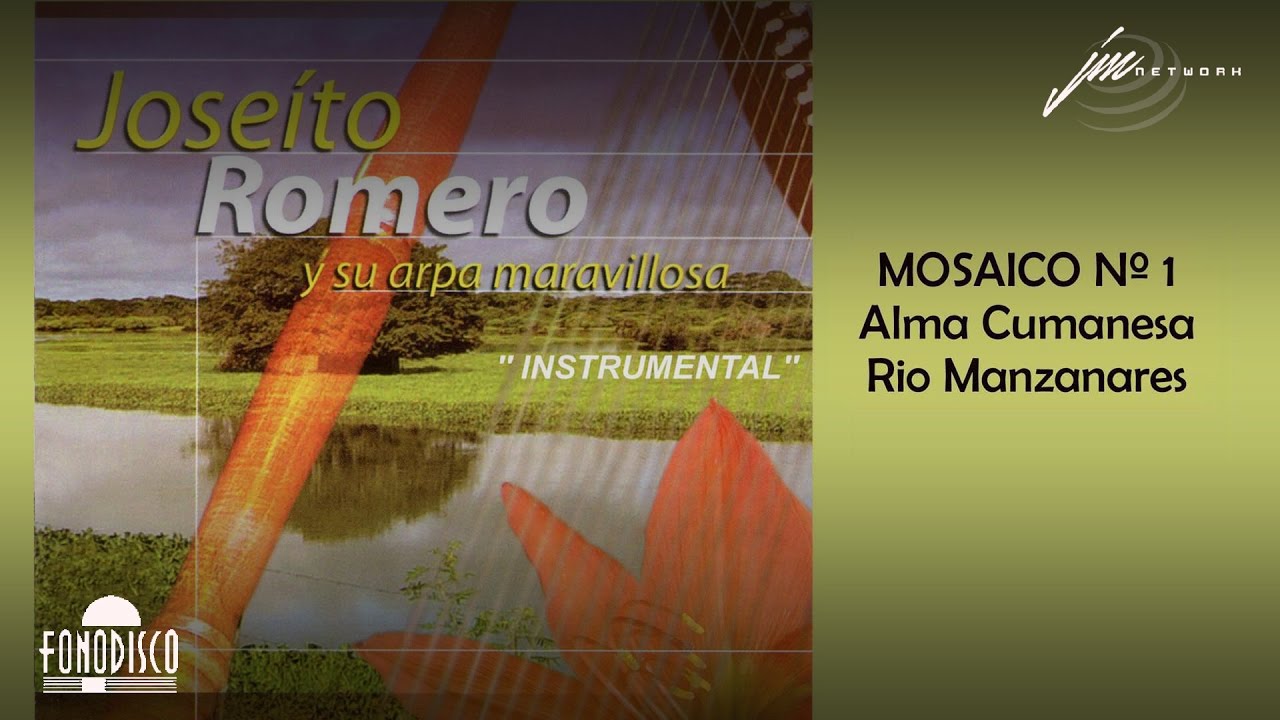 Joseíto Romero
y su arpa maravillosa
" INSTRUMENTAL"

FONODISCO

jm NETWORK

MOSAICO Nº 1
Alma Cumanesa
Rio Manzanares